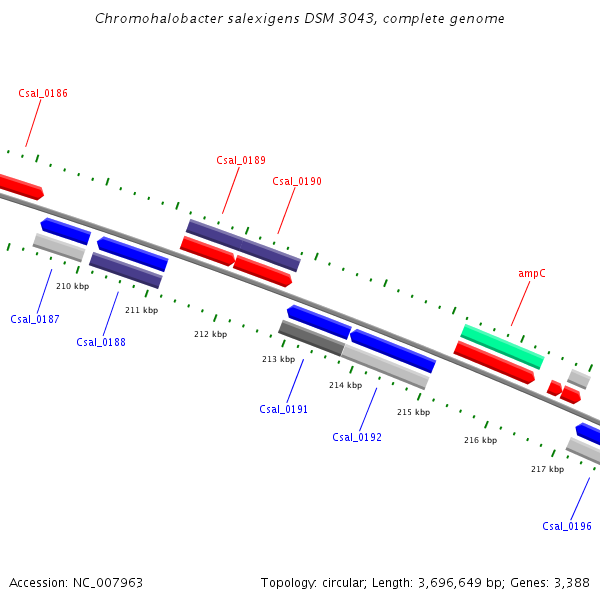 Chromohalobacter salexigens DSM 3043, complete genome

Csal_0186

Csal_0189

Csal_0190

ampC

210 kbp

211 kbp

212 kbp

213 kbp

214 kbp

215 kbp

216 kbp

217 kbp

Csal_0187

Csal_0188

Csal_0191

Csal_0192

Csal_0196

Accession: NC_007963

Topology: circular; Length: 3,696,649 bp; Genes: 3,388